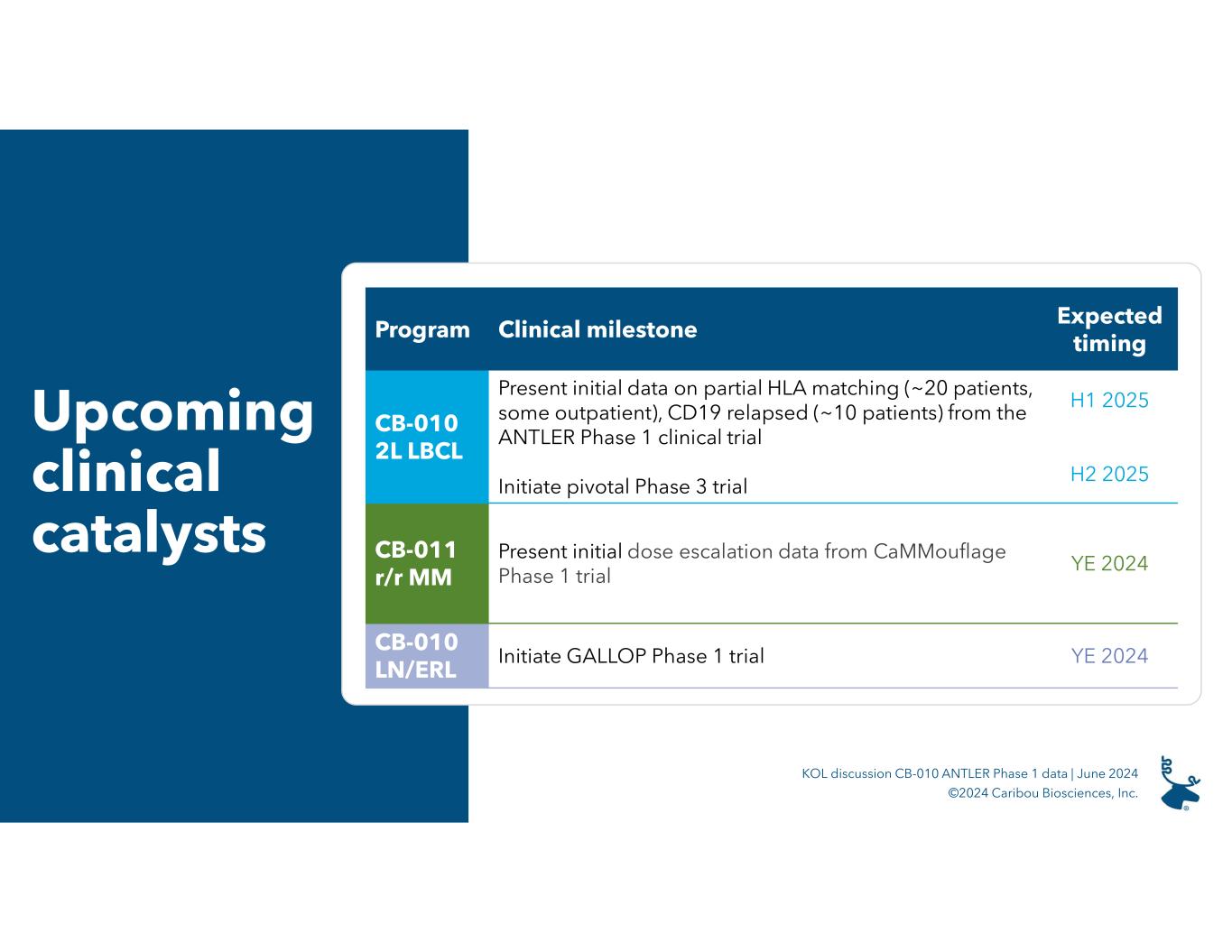 Upcoming clinical catalysts

| Program | Clinical milestone | Expected timing |
|---|---|---|
| CB-010 2L LBCL | Present initial data on partial HLA matching (~20 patients, some outpatient), CD19 relapsed (~10 patients) from the ANTLER Phase 1 clinical trial | H1 2025 |
| | Initiate pivotal Phase 3 trial | H2 2025 |
| CB-011 r/r MM | Present initial dose escalation data from CaMMouflage Phase 1 trial | YE 2024 |
| CB-010 LN/ERL | Initiate GALLOP Phase 1 trial | YE 2024 |

KOL discussion CB-010 ANTLER Phase 1 data | June 2024
©2024 Caribou Biosciences, Inc.